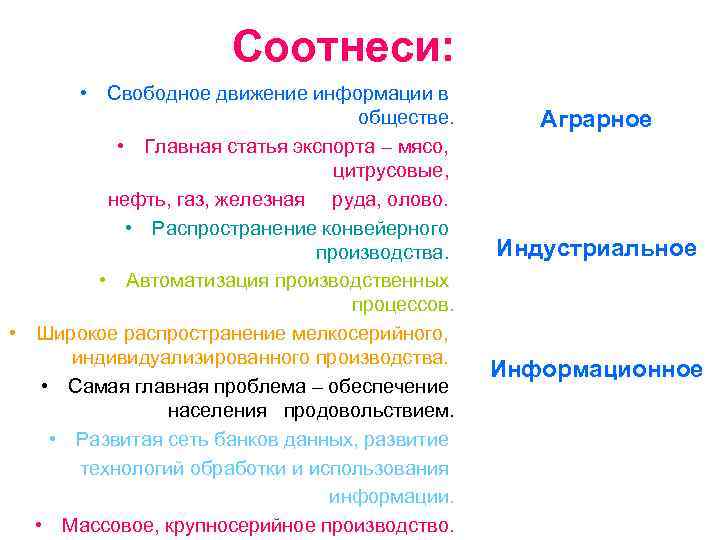 Соотнеси:

• Свободное движение информации в обществе.

• Главная статья экспорта – мясо, цитрусовые,

нефть, газ, железная руда, олово.

• Распространение конвейерного производства.

• Автоматизация производственных процессов.

• Широкое распространение мелкосерийного, индивидуализированного производства.

• Самая главная проблема – обеспечение населения продовольствием.

• Развитая сеть банков данных, развитие технологий обработки и использования информации.

• Массовое, крупносерийное производство.

Аграрное

Индустриальное

Информационное